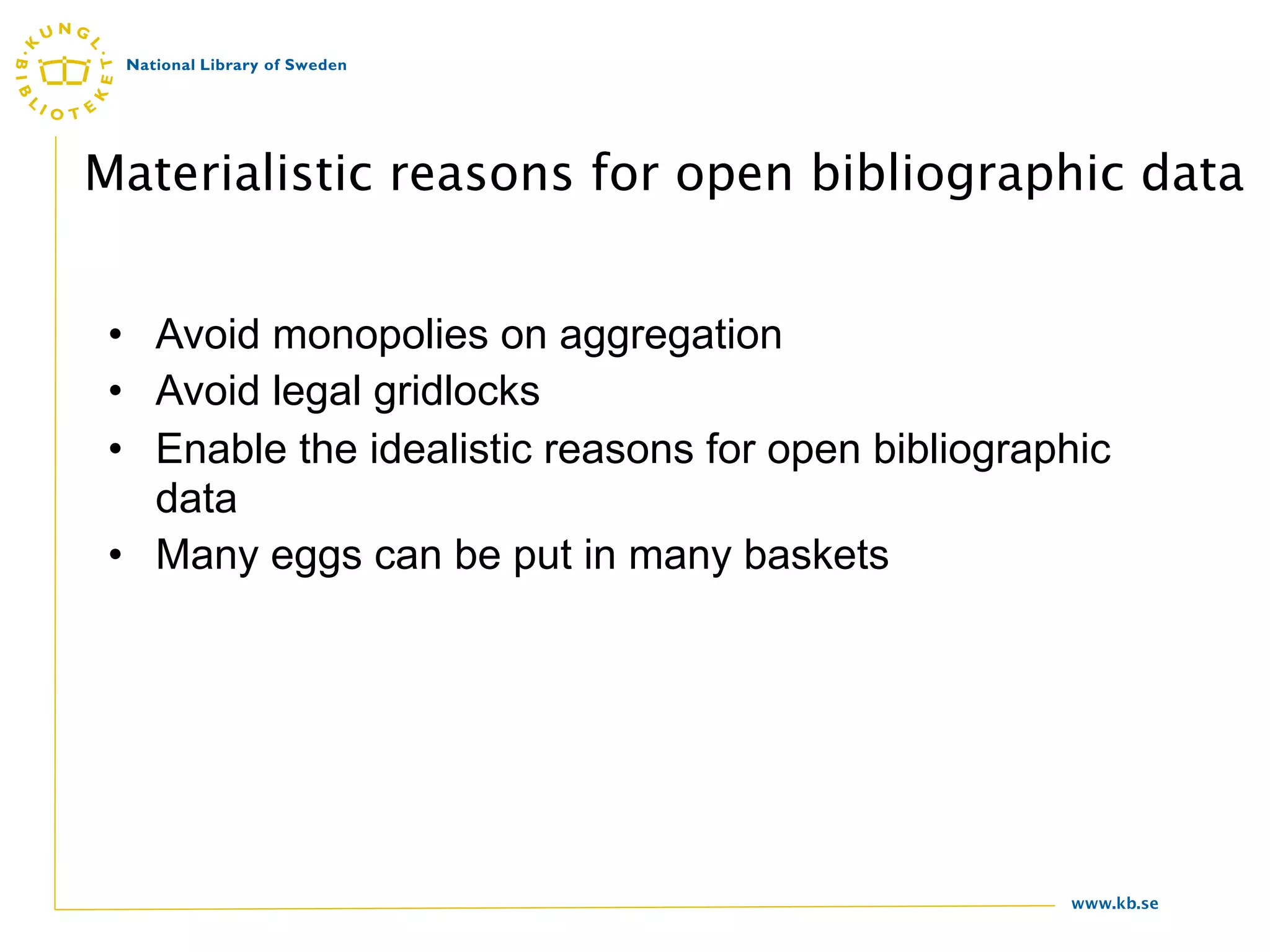 KUNGL. BIBLIOTEKET

National Library of Sweden

Materialistic reasons for open bibliographic data

• Avoid monopolies on aggregation
• Avoid legal gridlocks
• Enable the idealistic reasons for open bibliographic data
• Many eggs can be put in many baskets

www.kb.se